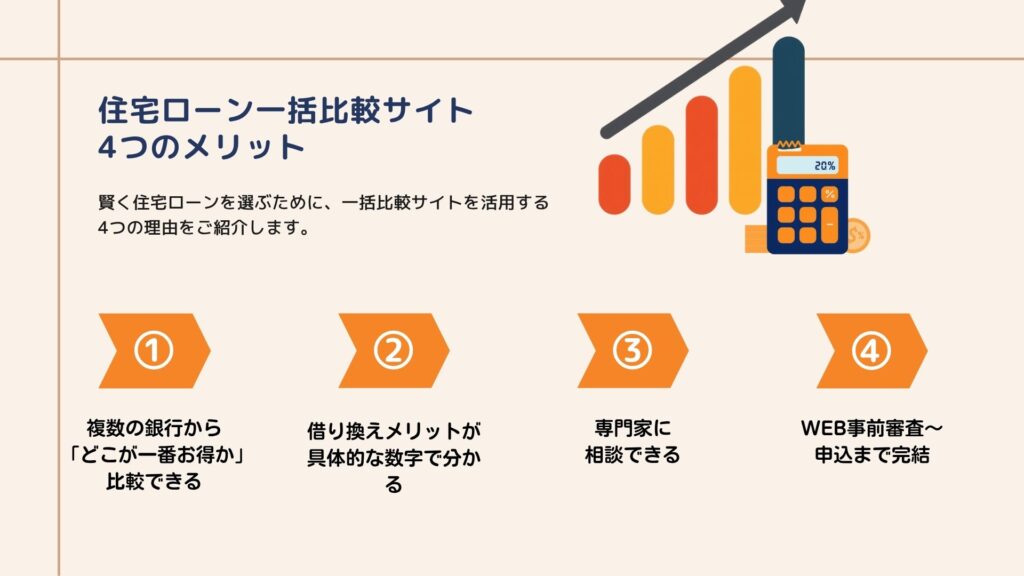 住宅ローン一括比較サイト
4つのメリット

賢く住宅ローンを選ぶために、一括比較サイトを活用する4つの理由をご紹介します。

20%

%

①

複数の銀行から「どこが一番お得か」比較できる

②

借り換えメリットが具体的な数字で分かる

③

専門家に相談できる

④

WEB事前審査〜申込まで完結